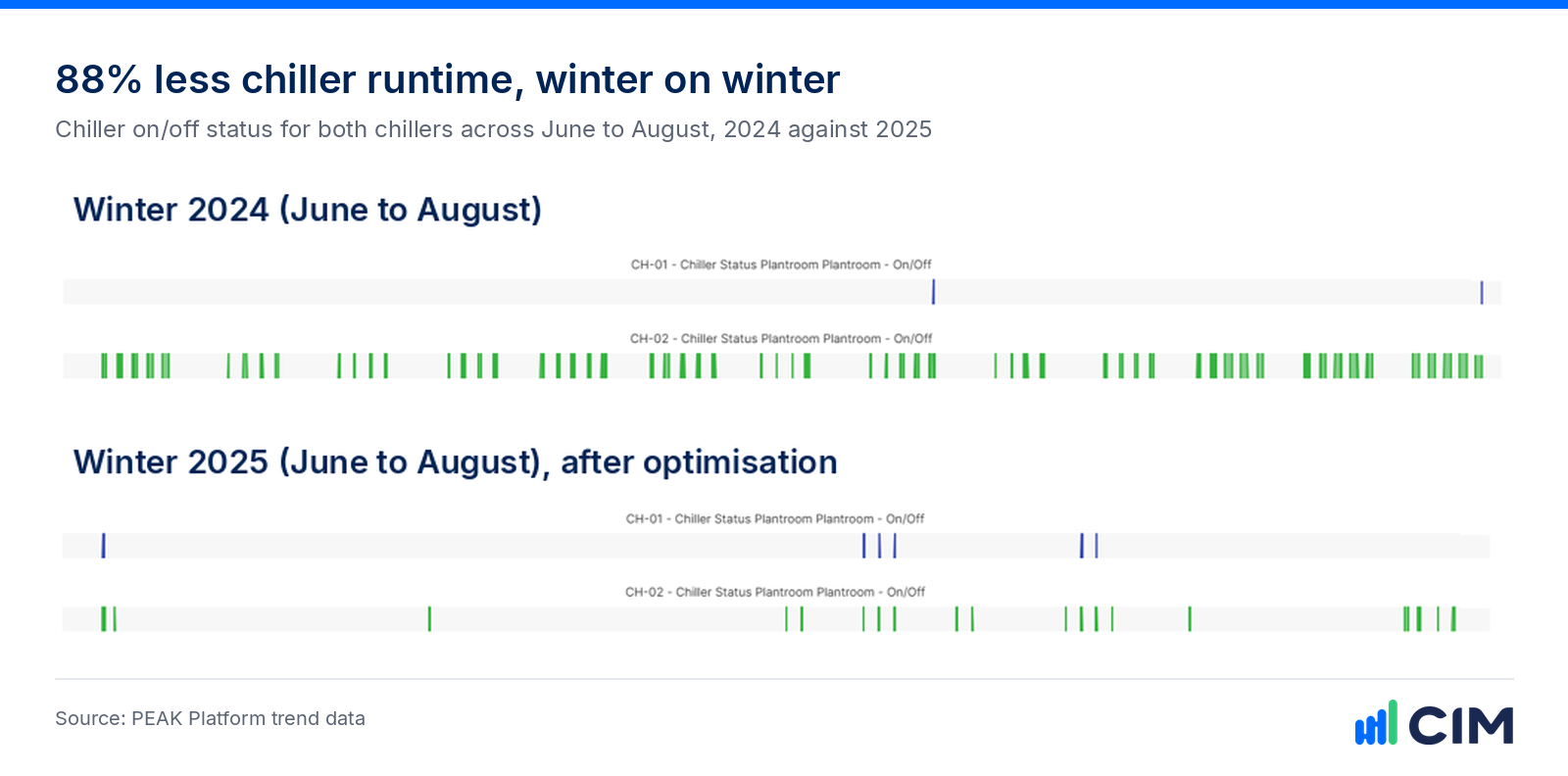 88% less chiller runtime, winter on winter

Chiller on/off status for both chillers across June to August, 2024 against 2025

Winter 2024 (June to August)

CH-01 - Chiller Status Plantroom Plantroom - On/Off

CH-02 - Chiller Status Plantroom Plantroom - On/Off

Winter 2025 (June to August), after optimisation

CH-01 - Chiller Status Plantroom Plantroom - On/Off

CH-02 - Chiller Status Plantroom Plantroom - On/Off

Source: PEAK Platform trend data

CIM